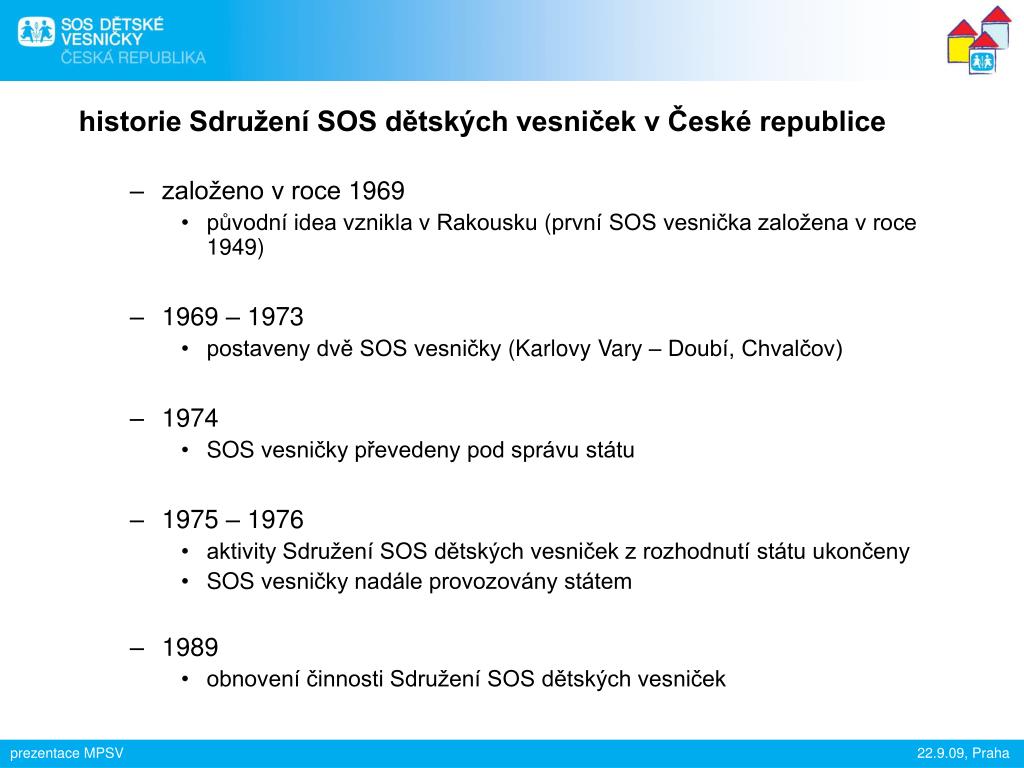 SOS DĚTSKÉ VESNIČKY
ČESKÁ REPUBLIKA

historie Sdružení SOS dětských vesniček v České republice

– založeno v roce 1969
• původní idea vznikla v Rakousku (první SOS vesnička založena v roce 1949)

– 1969 – 1973
• postaveny dvě SOS vesničky (Karlovy Vary – Doubí, Chvalčov)

– 1974
• SOS vesničky převedeny pod správu státu

– 1975 – 1976
• aktivity Sdružení SOS dětských vesniček z rozhodnutí státu ukončeny
• SOS vesničky nadále provozovány státem

– 1989
• obnovení činnosti Sdružení SOS dětských vesniček

prezentace MPSV

22.9.09, Praha